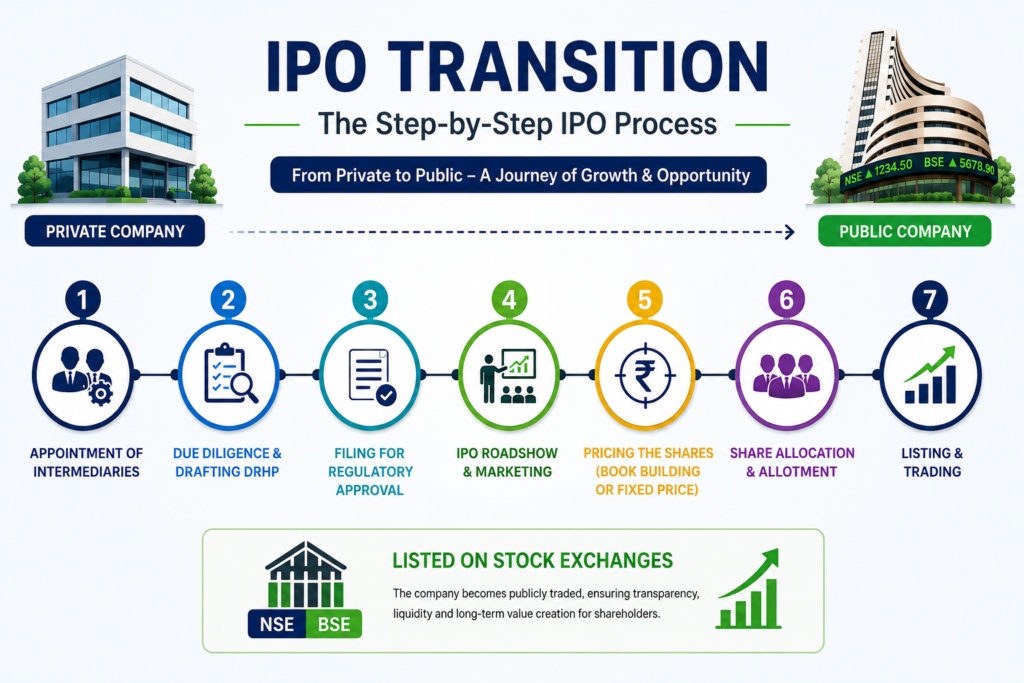 IPO TRANSITION

The Step-by-Step IPO Process

From Private to Public – A Journey of Growth & Opportunity

NSE ▲ 1234.50 BSE ▲ 5678.90

PRIVATE COMPANY

PUBLIC COMPANY

1
APPOINTMENT OF INTERMEDIARIES

2
DUE DILIGENCE & DRAFTING DRHP

3
FILING FOR REGULATORY APPROVAL

4
IPO ROADSHOW & MARKETING

5
PRICING THE SHARES (BOOK BUILDING OR FIXED PRICE)

6
SHARE ALLOCATION & ALLOTMENT

7
LISTING & TRADING

NSE BSE

LISTED ON STOCK EXCHANGES

The company becomes publicly traded, ensuring transparency, liquidity and long-term value creation for shareholders.